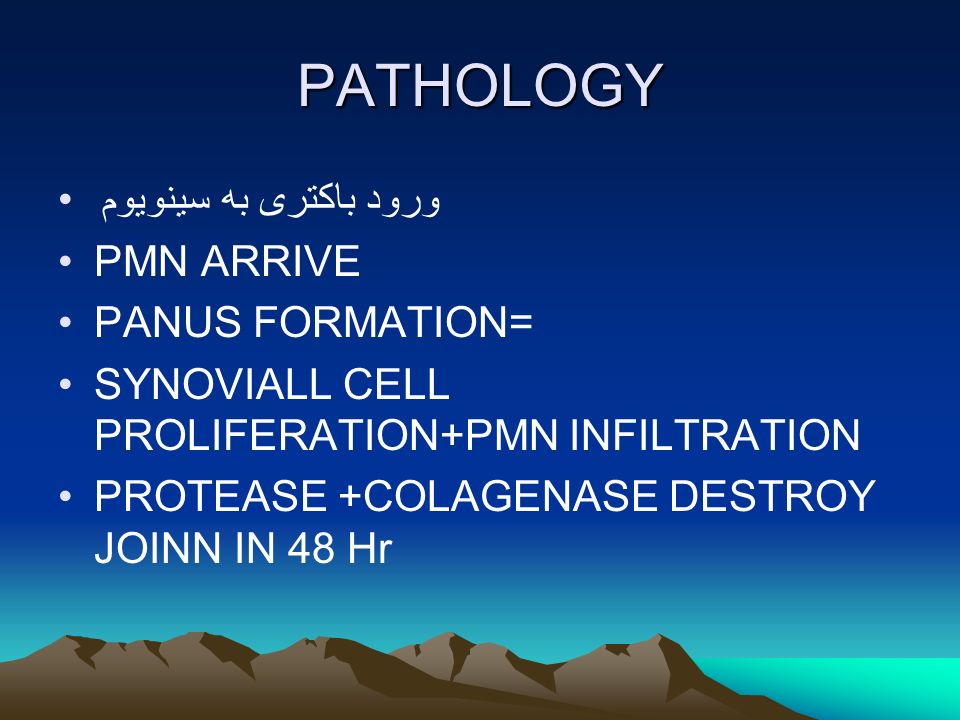 PATHOLOGY

• ورود باکتری به سینویوم
• PMN ARRIVE
• PANUS FORMATION=
• SYNOVIALL CELL PROLIFERATION+PMN INFILTRATION
• PROTEASE +COLAGENASE DESTROY JOINN IN 48 Hr